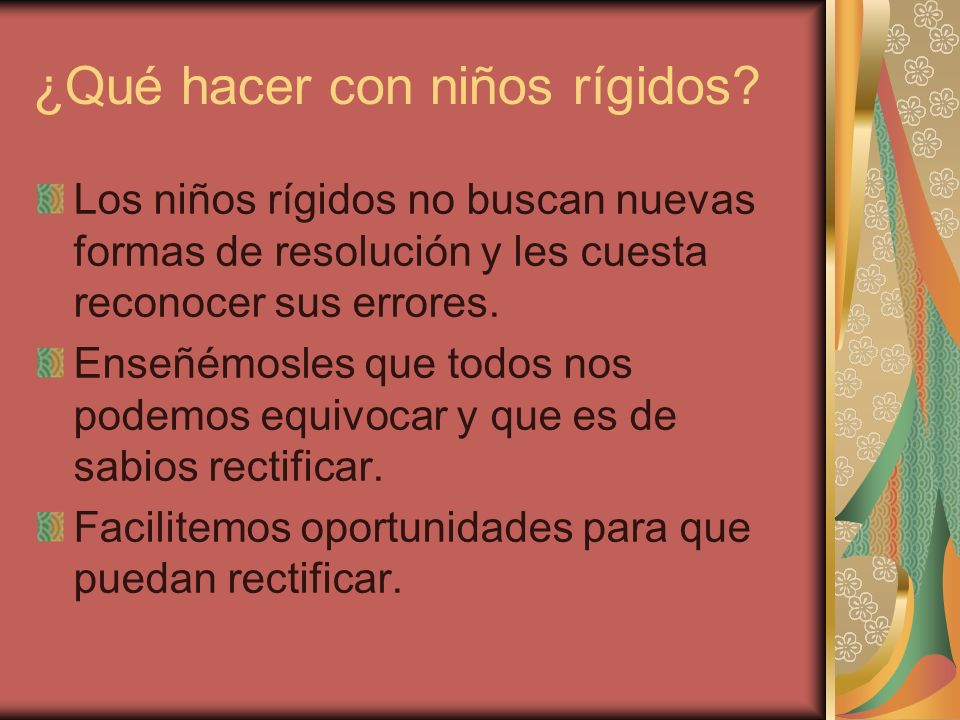 ¿Qué hacer con niños rígidos?

Los niños rígidos no buscan nuevas formas de resolución y les cuesta reconocer sus errores.

Enseñémosles que todos nos podemos equivocar y que es de sabios rectificar.

Facilitemos oportunidades para que puedan rectificar.